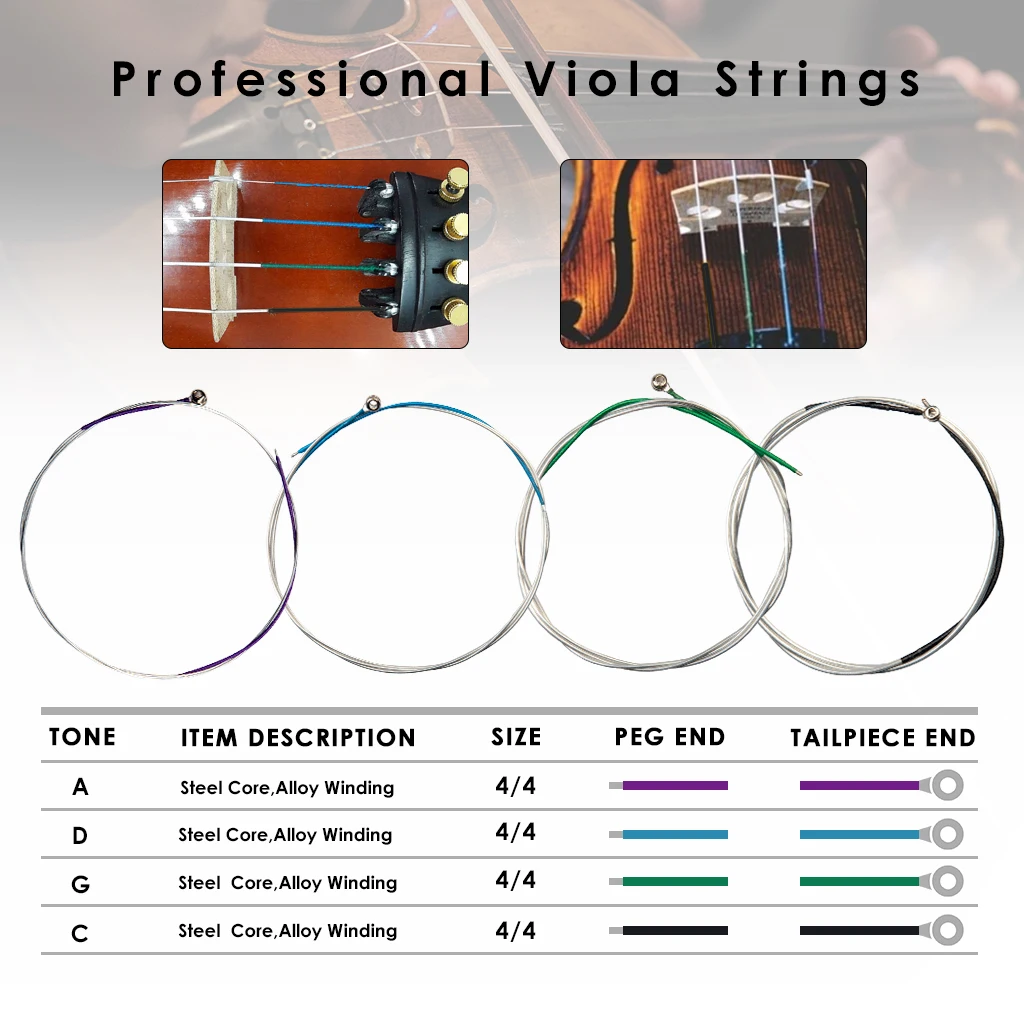 Professional Viola Strings

| TONE | ITEM DESCRIPTION | SIZE | PEG END | TAILPIECE END |
|---|---|---|---|---|
| A | Steel Core,Alloy Winding | 4/4 | | |
| D | Steel Core,Alloy Winding | 4/4 | | |
| G | Steel Core,Alloy Winding | 4/4 | | |
| C | Steel Core,Alloy Winding | 4/4 | | |